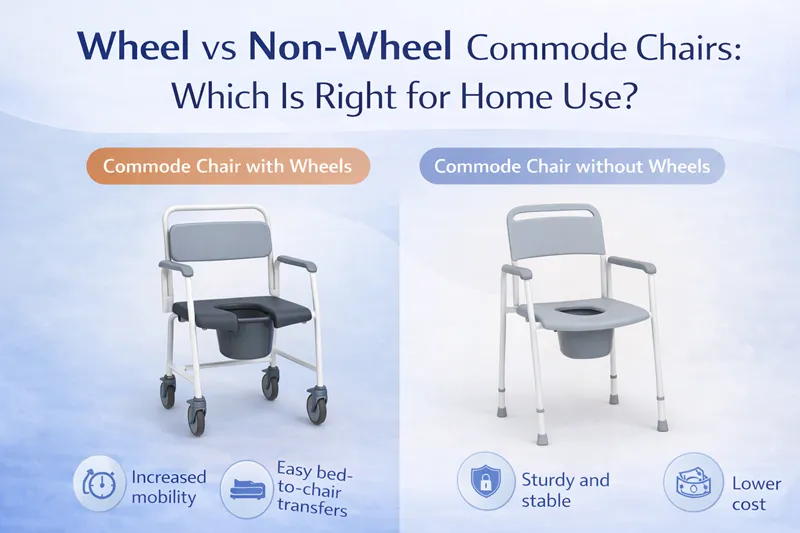 Wheel vs Non-Wheel Commode Chairs: Which Is Right for Home Use?

Commode Chair with Wheels

Commode Chair without Wheels

Increased mobility

Easy bed-to-chair transfers

Sturdy and stable

Lower cost